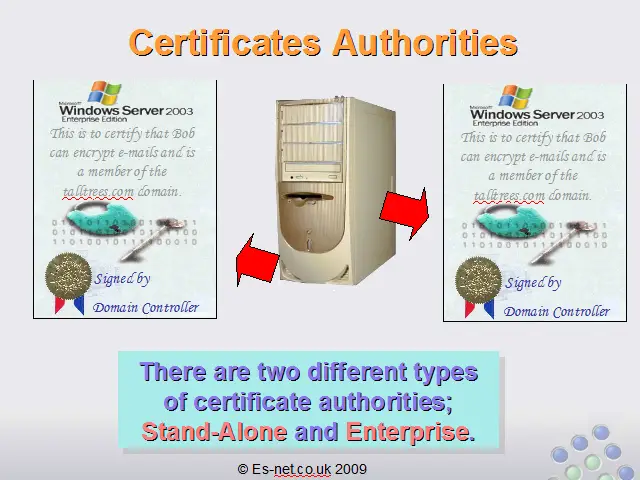 Certificates Authorities

Microsoft
Windows Server 2003
Enterprise Edition
This is to certify that Bob can encrypt e-mails and is a member of the talltrees.com domain.

Signed by
Domain Controller

Microsoft
Windows Server 2003
Enterprise Edition
This is to certify that Bob can encrypt e-mails and is a member of the talltrees.com domain.

Signed by
Domain Controller

There are two different types of certificate authorities; Stand-Alone and Enterprise.

© Es-net.co.uk 2009